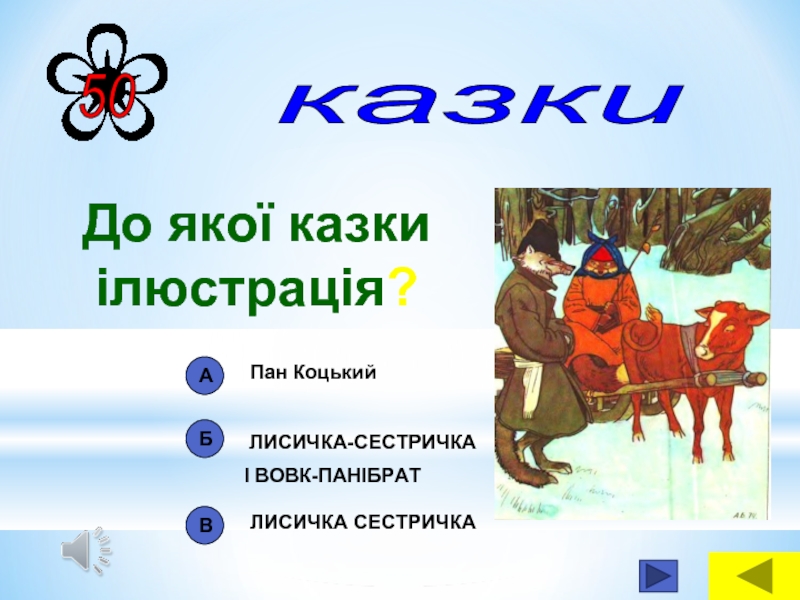 50

казки

До якої казки ілюстрація?

А Пан Коцький

Б ЛИСИЧКА-СЕСТРИЧКА І ВОВК-ПАНІБРАТ

В ЛИСИЧКА СЕСТРИЧКА